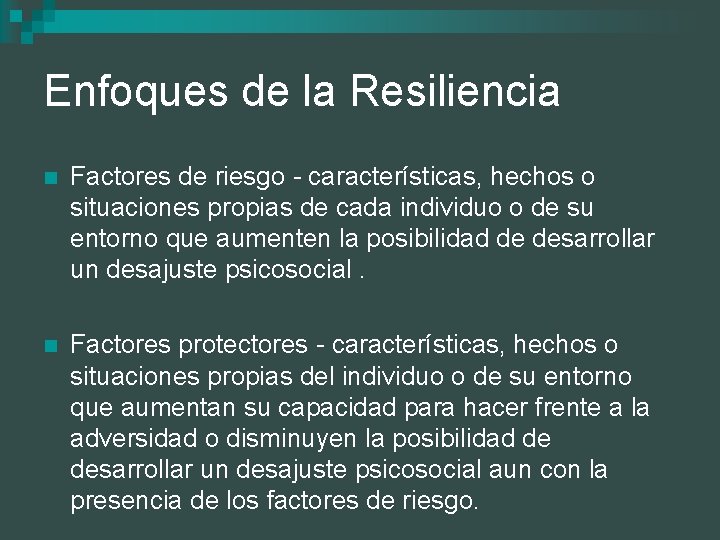 Enfoques de la Resiliencia

Factores de riesgo - características, hechos o situaciones propias de cada individuo o de su entorno que aumenten la posibilidad de desarrollar un desajuste psicosocial .

Factores protectores - características, hechos o situaciones propias del individuo o de su entorno que aumentan su capacidad para hacer frente a la adversidad o disminuyen la posibilidad de desarrollar un desajuste psicosocial aun con la presencia de los factores de riesgo.